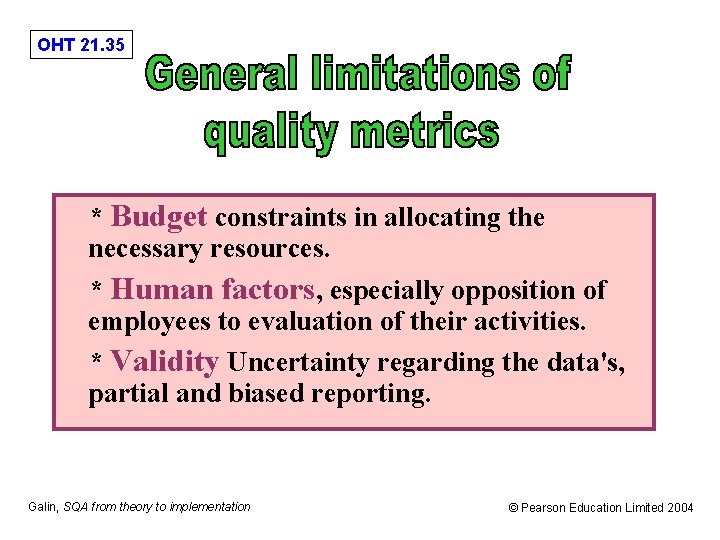 OHT 21.35

General limitations of quality metrics

* Budget constraints in allocating the necessary resources.

* Human factors, especially opposition of employees to evaluation of their activities.

* Validity Uncertainty regarding the data's, partial and biased reporting.

Galin, SQA from theory to implementation

© Pearson Education Limited 2004